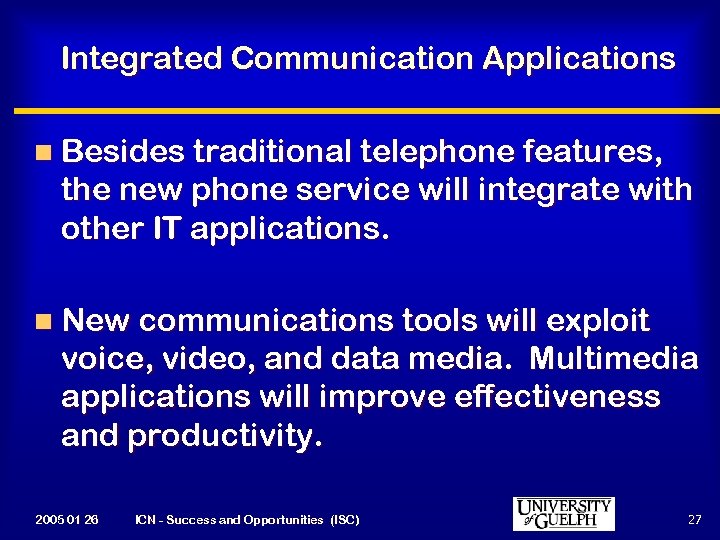 Integrated Communication Applications

Besides traditional telephone features, the new phone service will integrate with other IT applications.

New communications tools will exploit voice, video, and data media. Multimedia applications will improve effectiveness and productivity.

2005 01 26 ICN - Success and Opportunities (ISC) UNIVERSITY of GUELPH 27